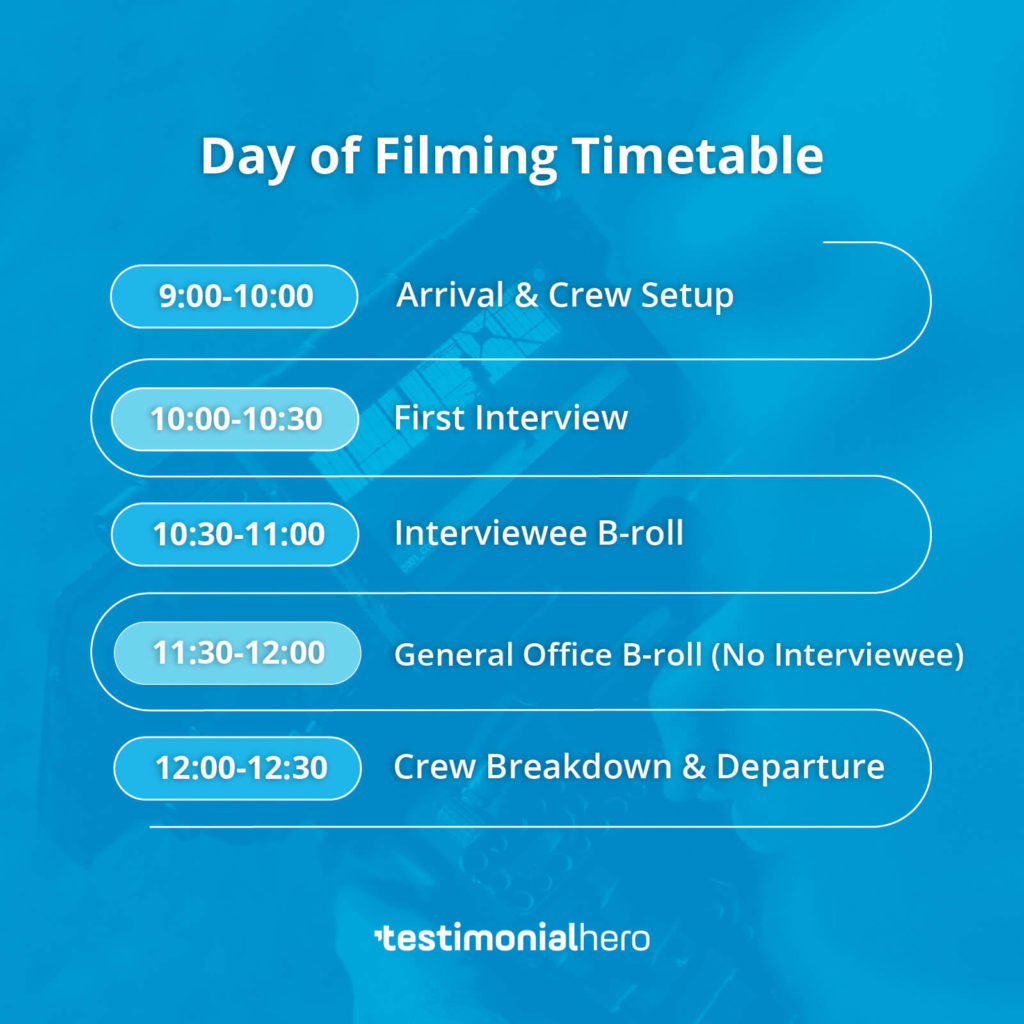 Day of Filming Timetable

9:00-10:00 Arrival & Crew Setup

10:00-10:30 First Interview

10:30-11:00 Interviewee B-roll

11:30-12:00 General Office B-roll (No Interviewee)

12:00-12:30 Crew Breakdown & Departure

testimonialhero